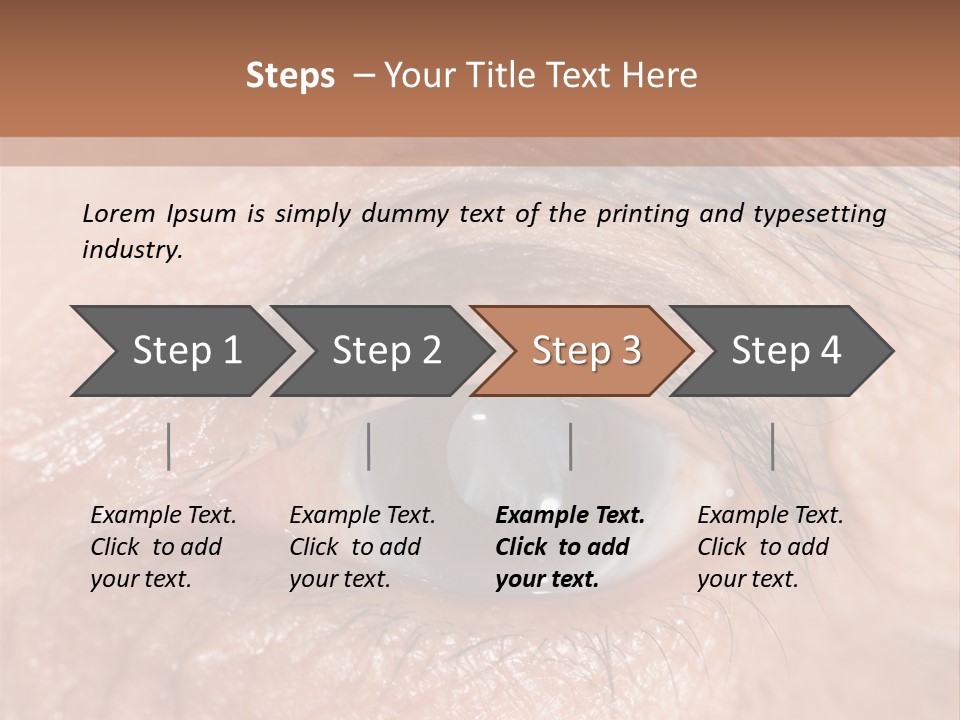 Steps – Your Title Text Here

Lorem Ipsum is simply dummy text of the printing and typesetting industry.

Step 1

Step 2

Step 3

Step 4

Example Text. Click to add your text.

Example Text. Click to add your text.

Example Text. Click to add your text.

Example Text. Click to add your text.